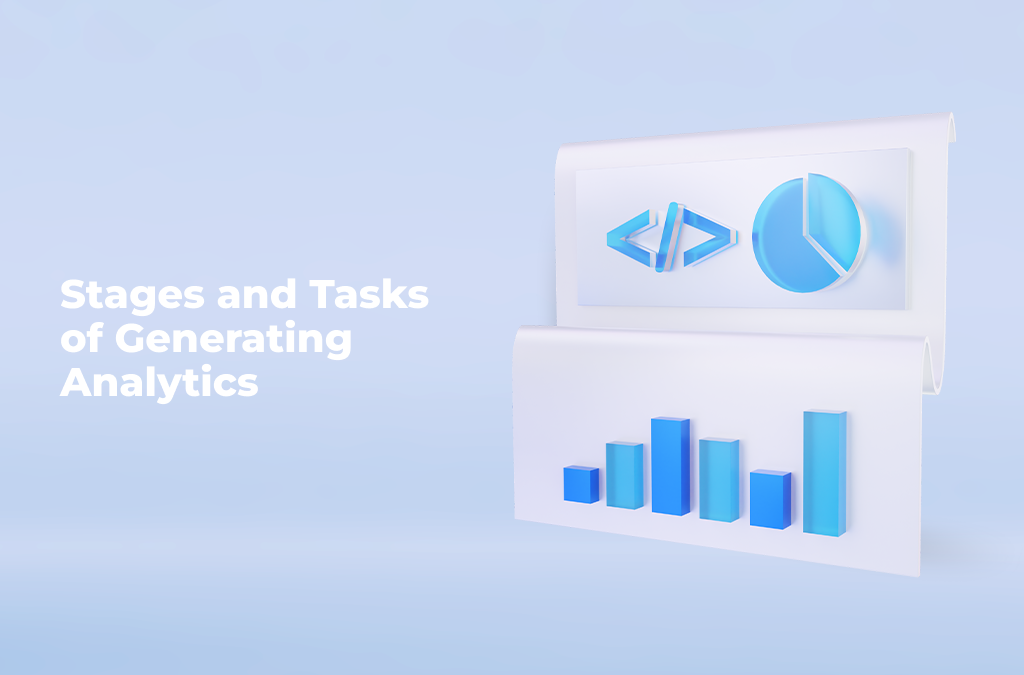 Stages and Tasks of Generating Analytics

</>